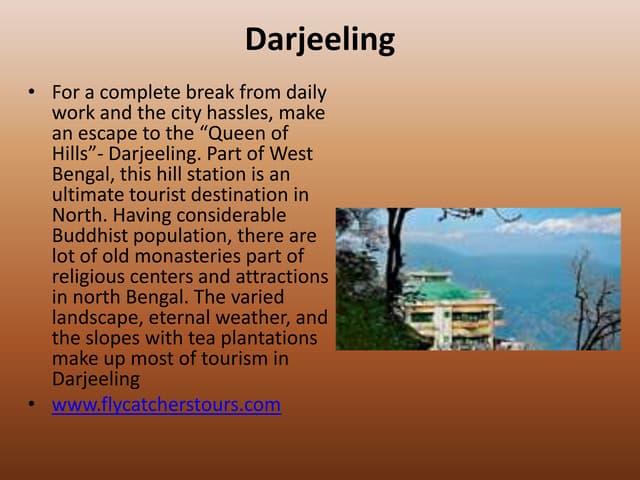 Darjeeling

• For a complete break from daily work and the city hassles, make an escape to the “Queen of Hills”- Darjeeling. Part of West Bengal, this hill station is an ultimate tourist destination in North. Having considerable Buddhist population, there are lot of old monasteries part of religious centers and attractions in north Bengal. The varied landscape, eternal weather, and the slopes with tea plantations make up most of tourism in Darjeeling

• www.flycatcherstours.com